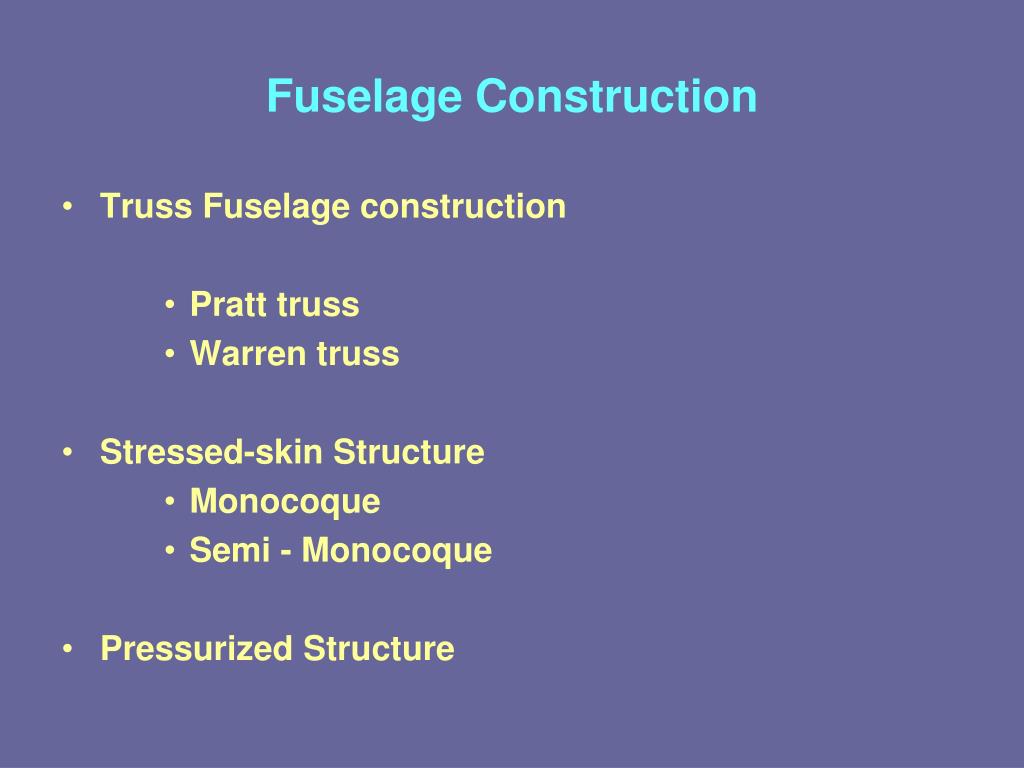 Fuselage Construction

• Truss Fuselage construction

• Pratt truss
• Warren truss

• Stressed-skin Structure
• Monocoque
• Semi - Monocoque

• Pressurized Structure